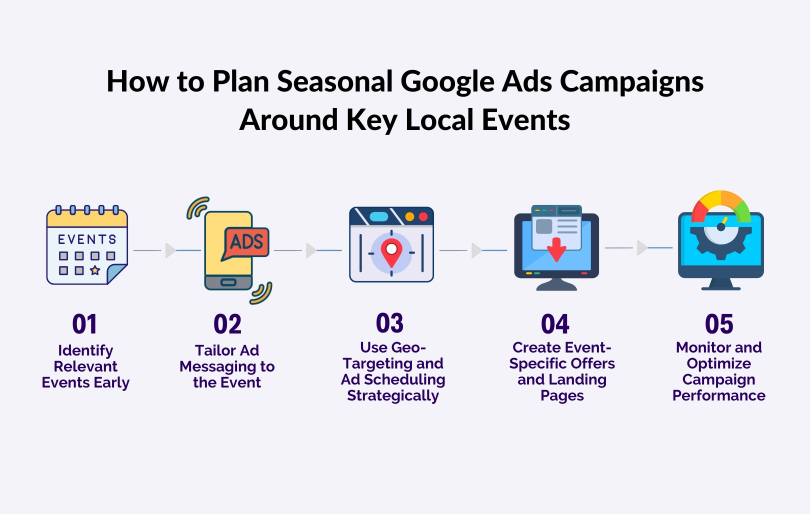 How to Plan Seasonal Google Ads Campaigns Around Key Local Events

EVENTS

ADS

01
Identify Relevant Events Early

02
Tailor Ad Messaging to the Event

03
Use Geo-Targeting and Ad Scheduling Strategically

04
Create Event-Specific Offers and Landing Pages

05
Monitor and Optimize Campaign Performance